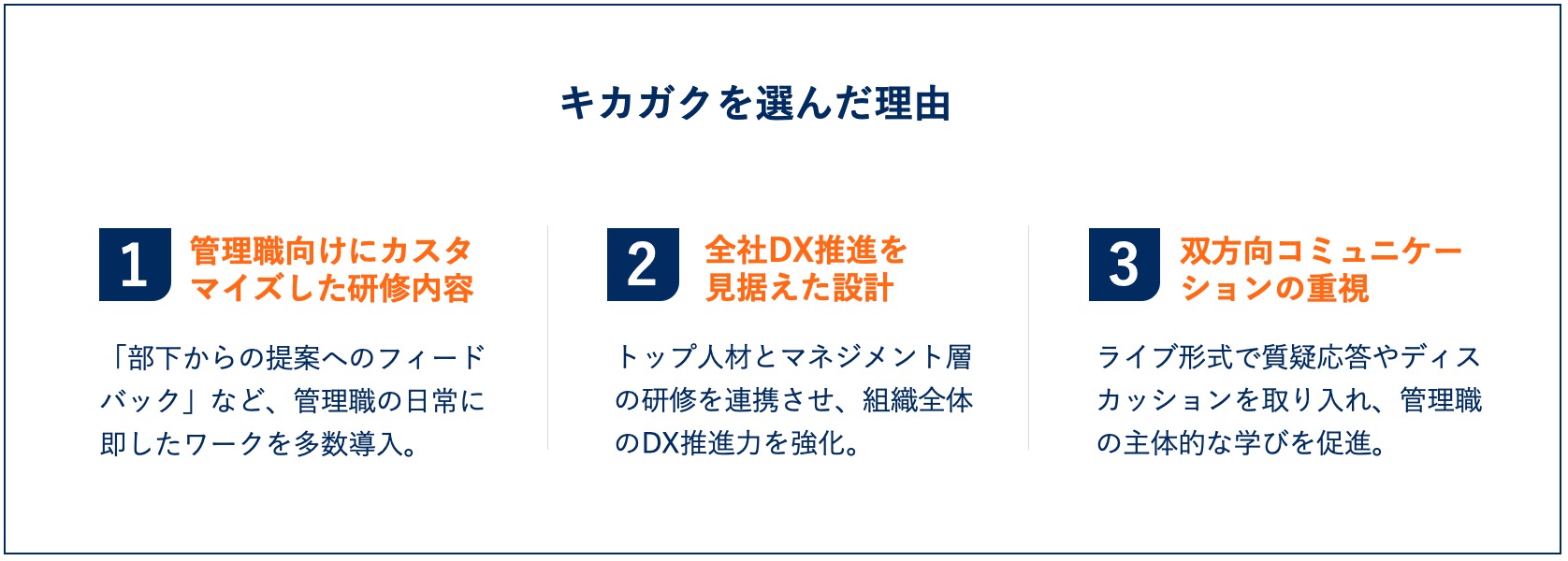 キカガクを選んだ理由

1 管理職向けにカスタマイズした研修内容

「部下からの提案へのフィードバック」など、管理職の日常に即したワークを多数導入。

2 全社DX推進を見据えた設計

トップ人材とマネジメント層の研修を連携させ、組織全体のDX推進力を強化。

3 双方向コミュニケーションの重視

ライブ形式で質疑応答やディスカッションを取り入れ、管理職の主体的な学びを促進。